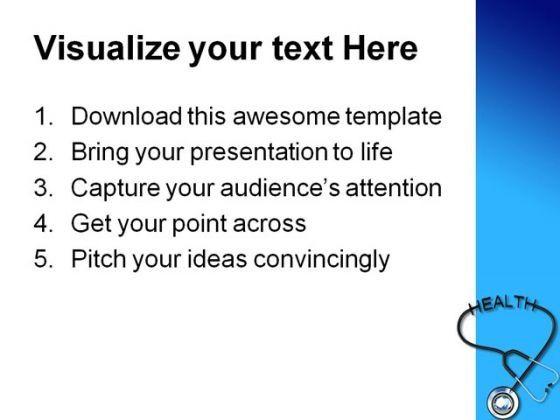 Visualize your text Here

1. Download this awesome template
2. Bring your presentation to life
3. Capture your audience's attention
4. Get your point across
5. Pitch your ideas convincingly

HEALTH